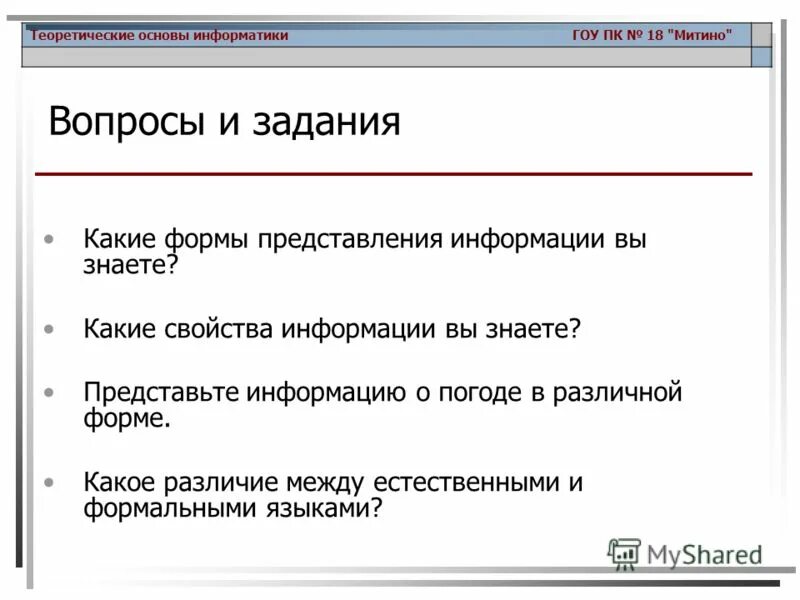 Теоретические основы информатики

ГОУ ПК № 18 "Митино"

Вопросы и задания

• Какие формы представления информации вы знаете?

• Какие свойства информации вы знаете?

• Представьте информацию о погоде в различной форме.

• Какое различие между естественными и формальными языками?

MyShared